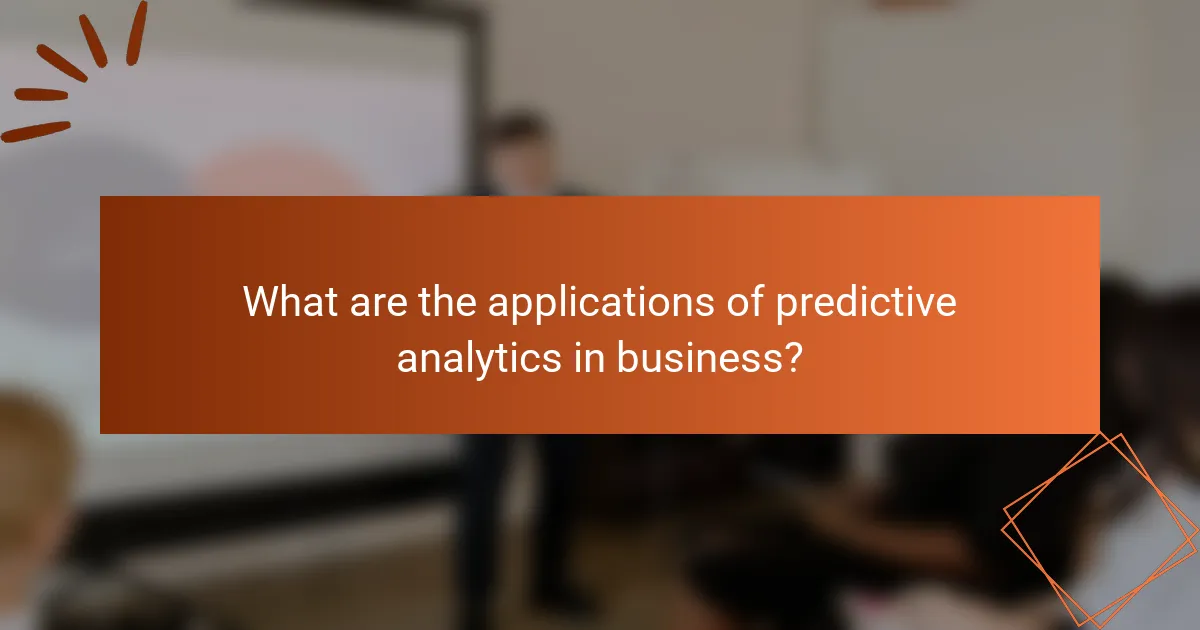 What are the applications of predictive analytics in business?